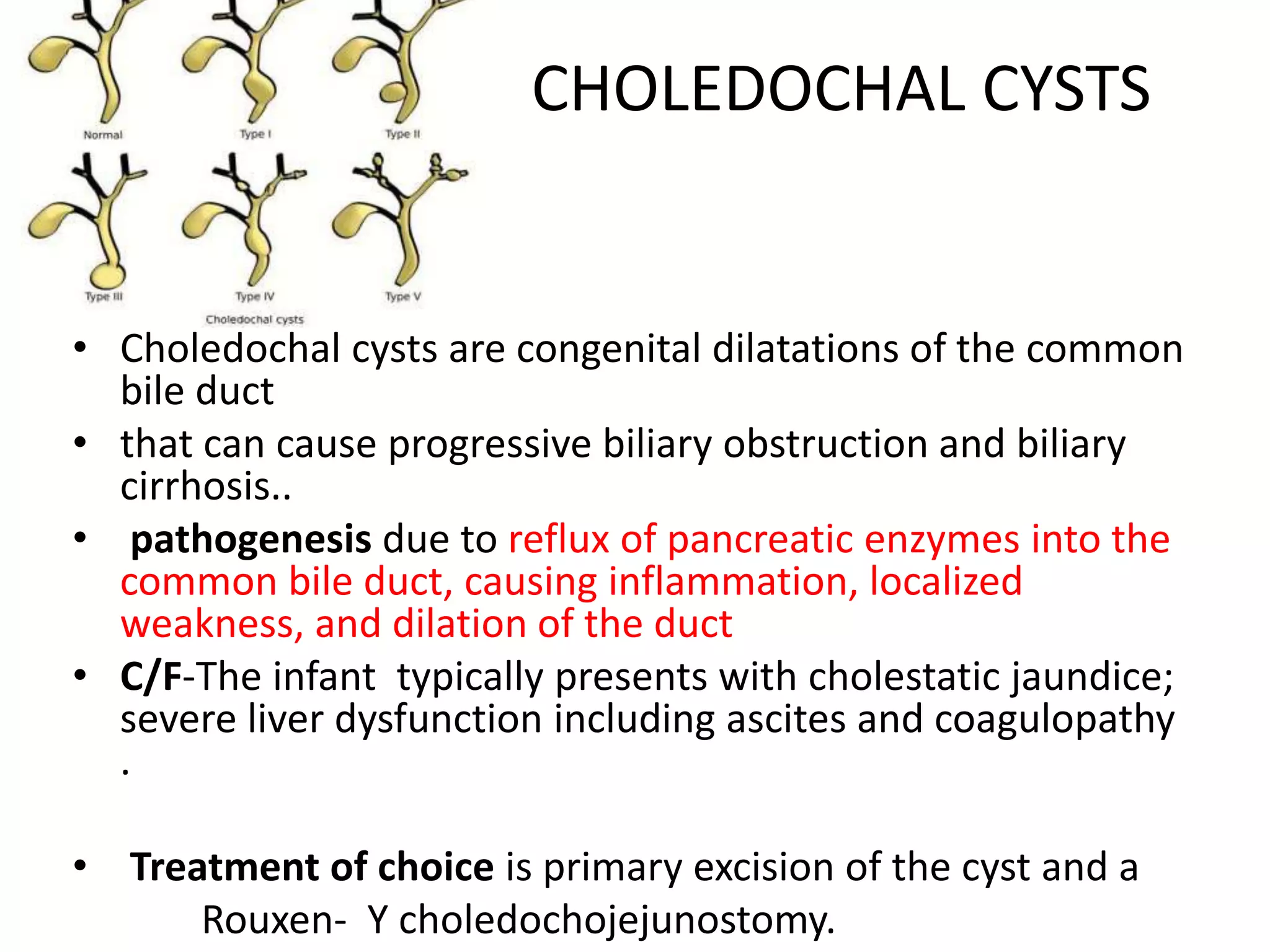 Normal
Type I
Type II
Type III
Type IV
Type V
Choledochal cysts

CHOLEDOCHAL CYSTS

• Choledochal cysts are congenital dilatations of the common bile duct
• that can cause progressive biliary obstruction and biliary cirrhosis..
• pathogenesis due to reflux of pancreatic enzymes into the common bile duct, causing inflammation, localized weakness, and dilation of the duct
• C/F-The infant typically presents with cholestatic jaundice; severe liver dysfunction including ascites and coagulopathy .

• Treatment of choice is primary excision of the cyst and a Rouxen- Y choledochojejunostomy.